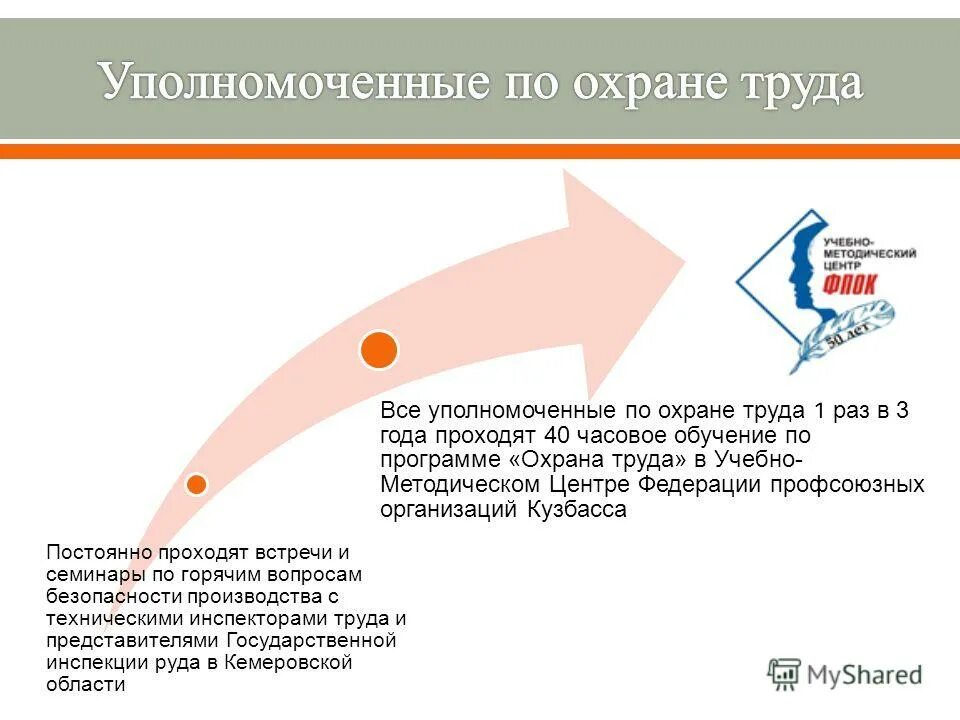 Уполномоченные по охране труда

УЧЕБНО-МЕТОДИЧЕСКИЙ ЦЕНТР ФПОК 50 лет

Все уполномоченные по охране труда 1 раз в 3 года проходят 40 часовое обучение по программе «Охрана труда» в Учебно-Методическом Центре Федерации профсоюзных организаций Кузбасса

Постоянно проходят встречи и семинары по горячим вопросам безопасности производства с техническими инспекторами труда и представителями Государственной инспекции руда в Кемеровской области

MyShared